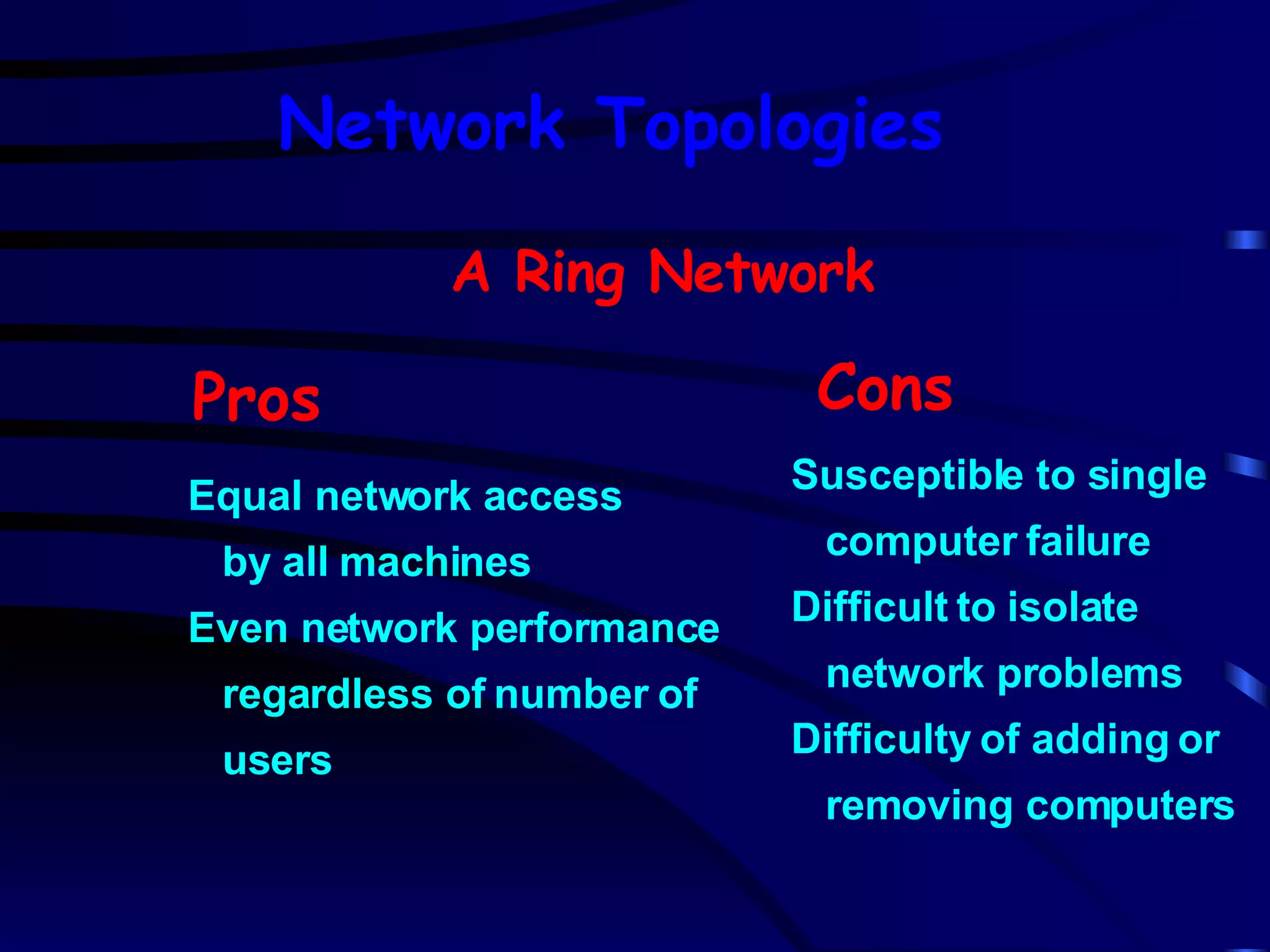 Network Topologies

A Ring Network

Pros

Equal network access by all machines

Even network performance regardless of number of users

Cons

Susceptible to single computer failure

Difficult to isolate network problems

Difficulty of adding or removing computers